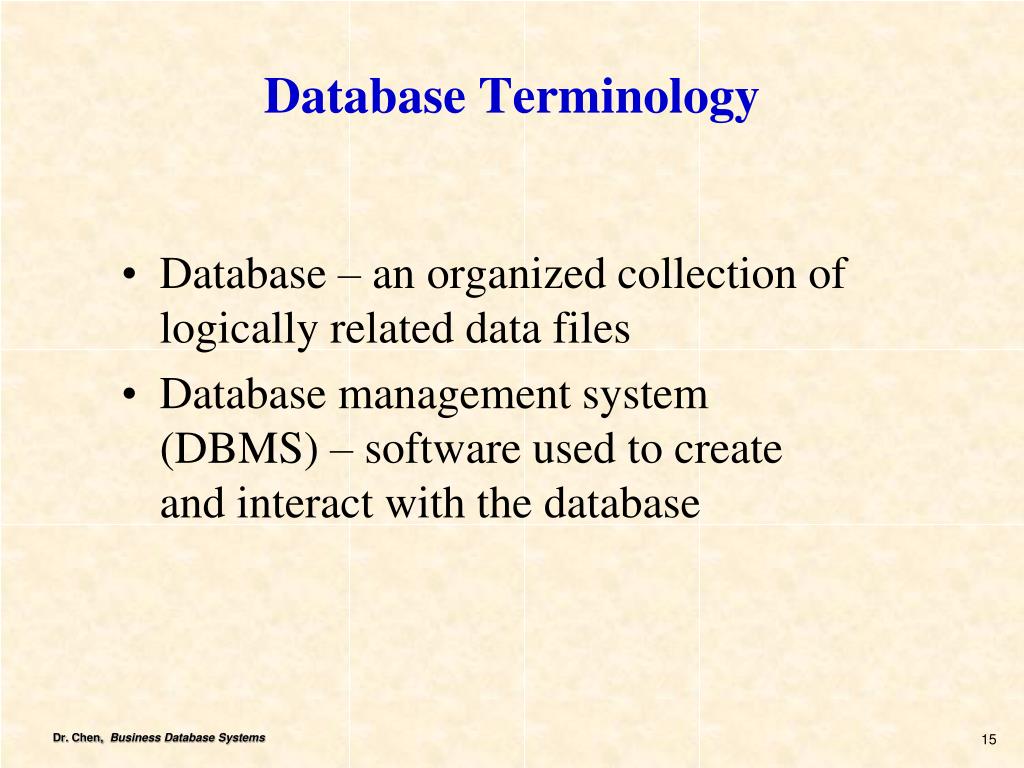 Database Terminology

• Database – an organized collection of logically related data files

• Database management system (DBMS) – software used to create and interact with the database

Dr. Chen, Business Database Systems

15